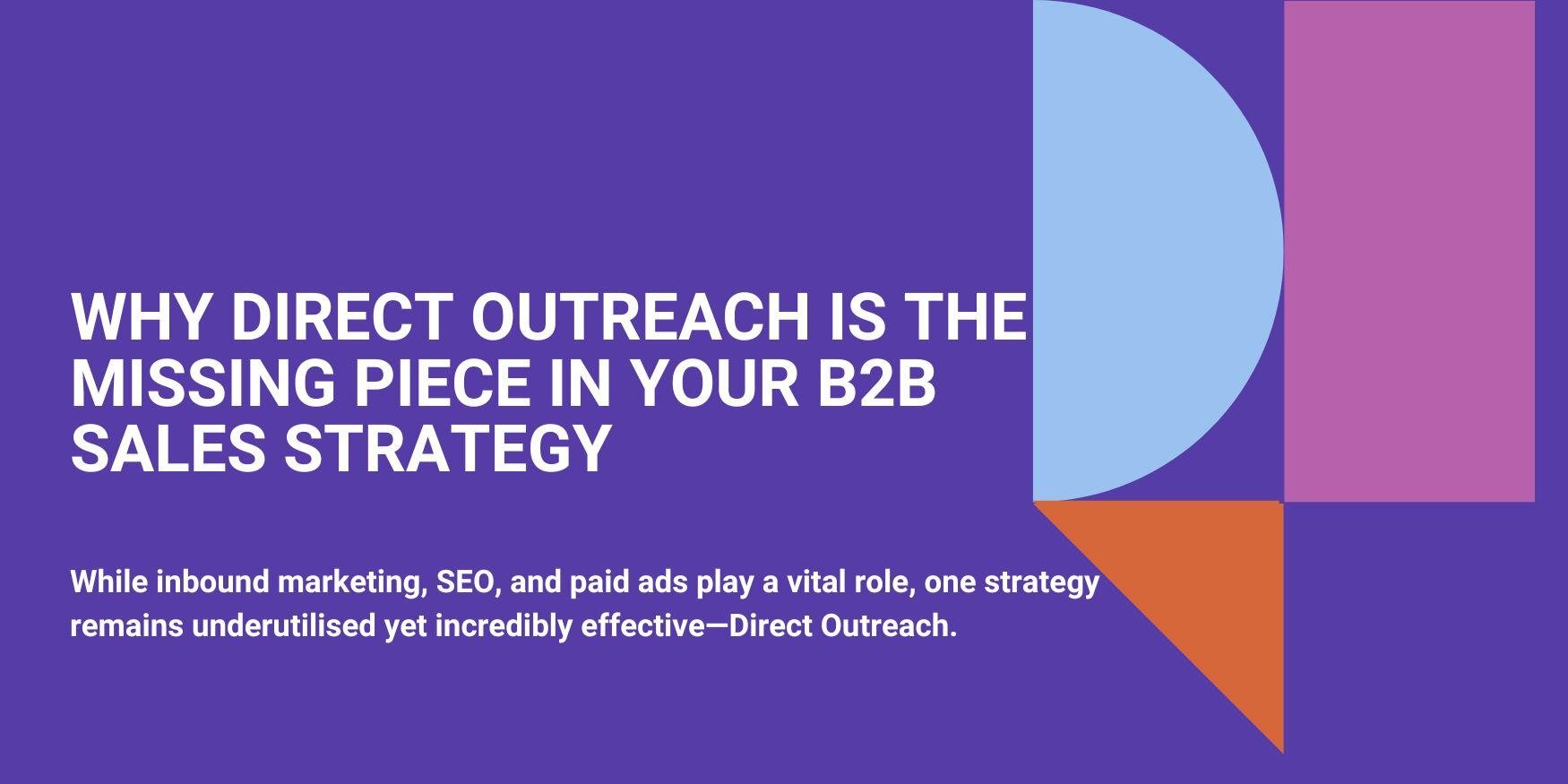 WHY DIRECT OUTREACH IS THE MISSING PIECE IN YOUR B2B SALES STRATEGY

While inbound marketing, SEO, and paid ads play a vital role, one strategy remains underutilised yet incredibly effective—Direct Outreach.